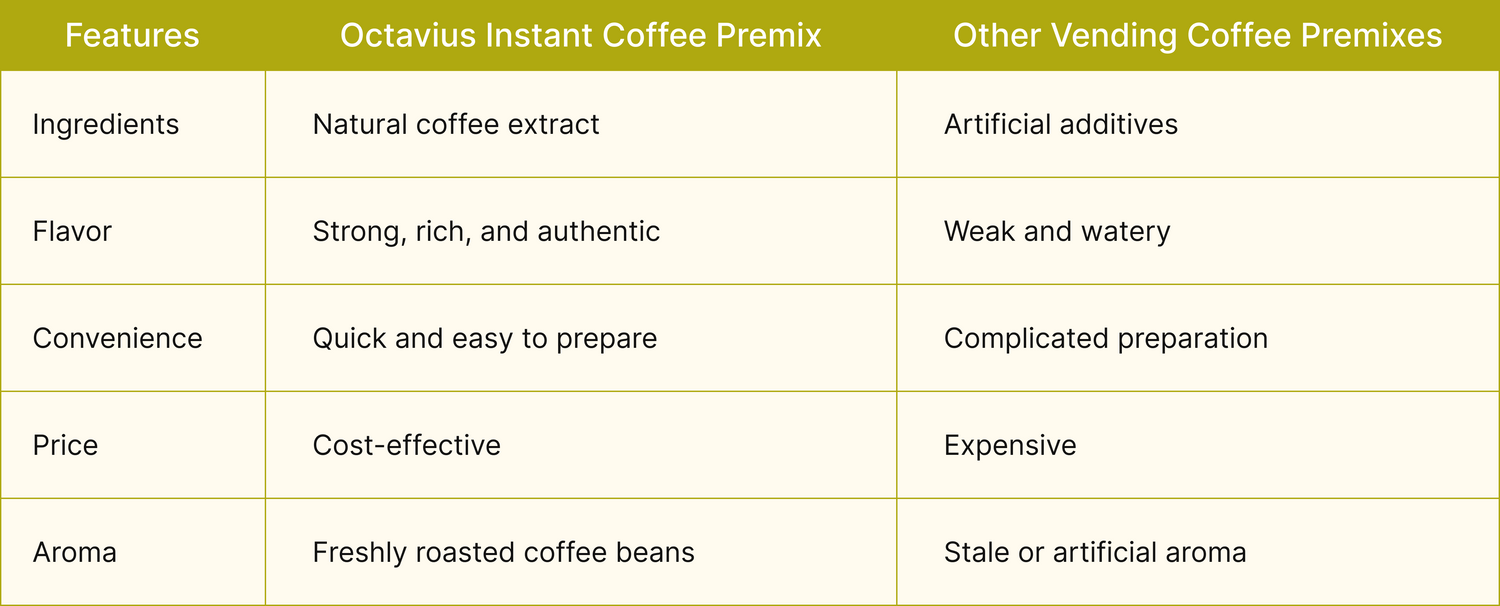 | Features | Octavius Instant Coffee Premix | Other Vending Coffee Premixes |
|---|---|---|
| Ingredients | Natural coffee extract | Artificial additives |
| Flavor | Strong, rich, and authentic | Weak and watery |
| Convenience | Quick and easy to prepare | Complicated preparation |
| Price | Cost-effective | Expensive |
| Aroma | Freshly roasted coffee beans | Stale or artificial aroma |